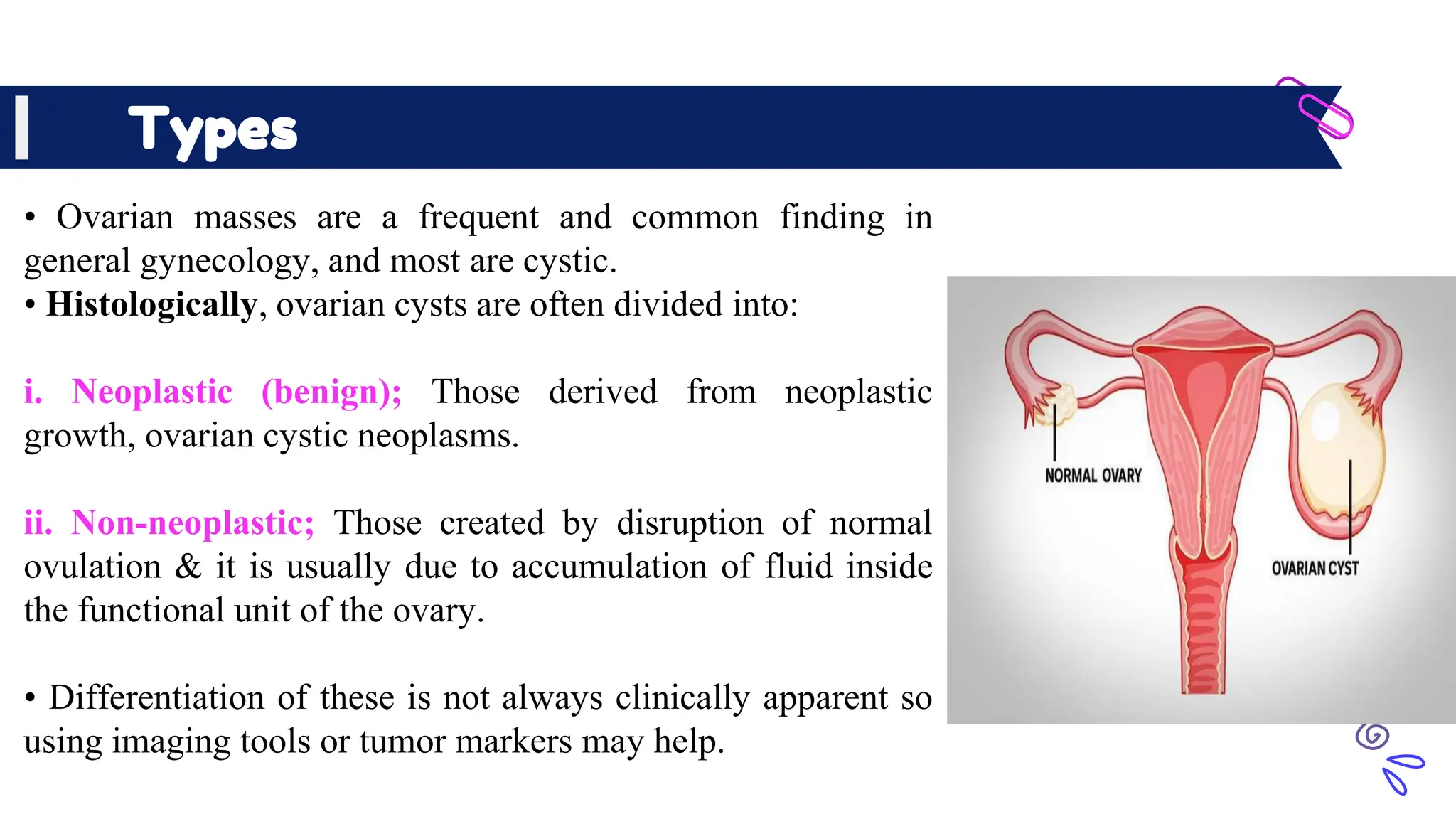 Types

• Ovarian masses are a frequent and common finding in general gynecology, and most are cystic.
• Histologically, ovarian cysts are often divided into:

i. Neoplastic (benign); Those derived from neoplastic growth, ovarian cystic neoplasms.

ii. Non-neoplastic; Those created by disruption of normal ovulation & it is usually due to accumulation of fluid inside the functional unit of the ovary.

• Differentiation of these is not always clinically apparent so using imaging tools or tumor markers may help.

NORMAL OVARY

OVARIAN CYST